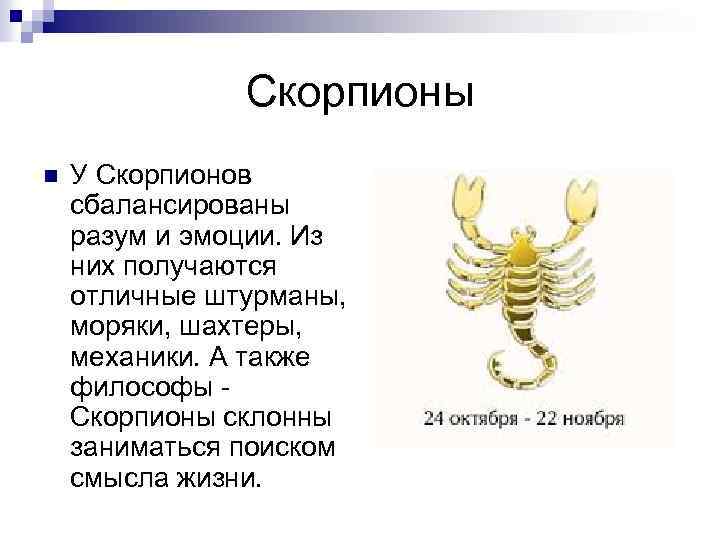 Скорпионы

У Скорпионов сбалансированы разум и эмоции. Из них получаются отличные штурманы, моряки, шахтеры, механики. А также философы - Скорпионы склонны заниматься поиском смысла жизни.

24 октября - 22 ноября